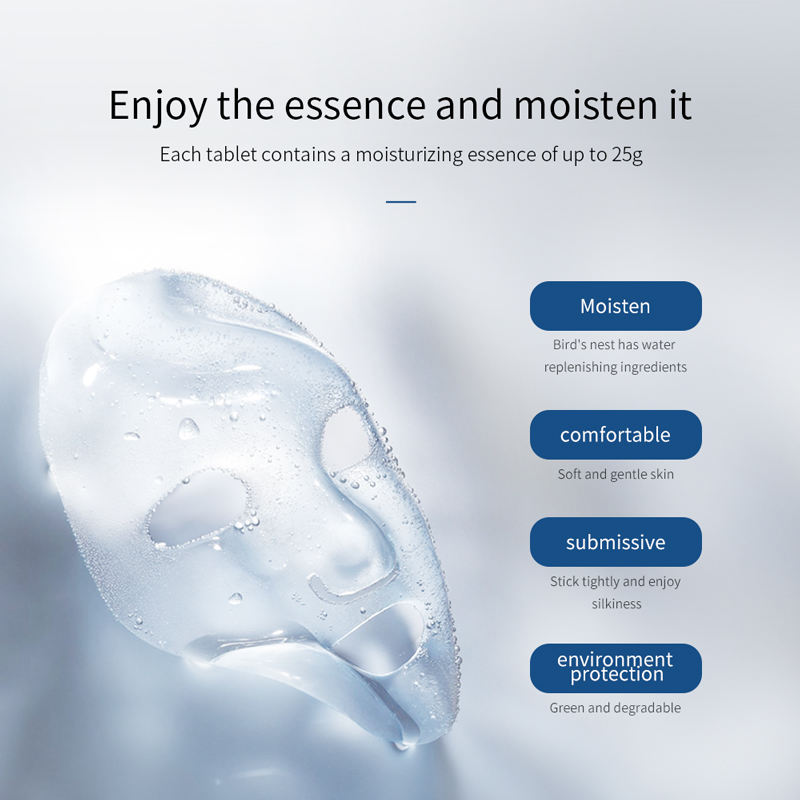 Enjoy the essence and moisten it

Each tablet contains a moisturizing essence of up to 25g

Moisten

Bird's nest has water replenishing ingredients

comfortable

Soft and gentle skin

submissive

Stick tightly and enjoy silkiness

environment protection

Green and degradable